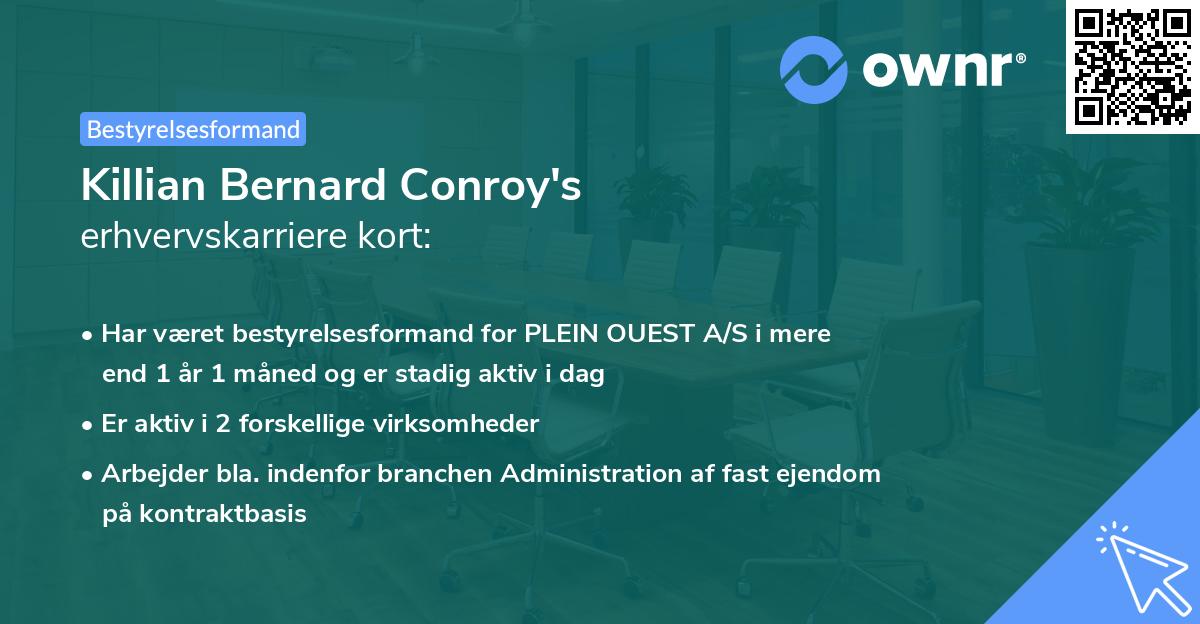 ownr®

Bestyrelsesformand

Killian Bernard Conroy's
erhvervskarriere kort:

• Har været bestyrelsesformand for PLEIN OUEST A/S i mere end 1 år 1 måned og er stadig aktiv i dag

• Er aktiv i 2 forskellige virksomheder

• Arbejder bla. indenfor branchen Administration af fast ejendom på kontraktbasis